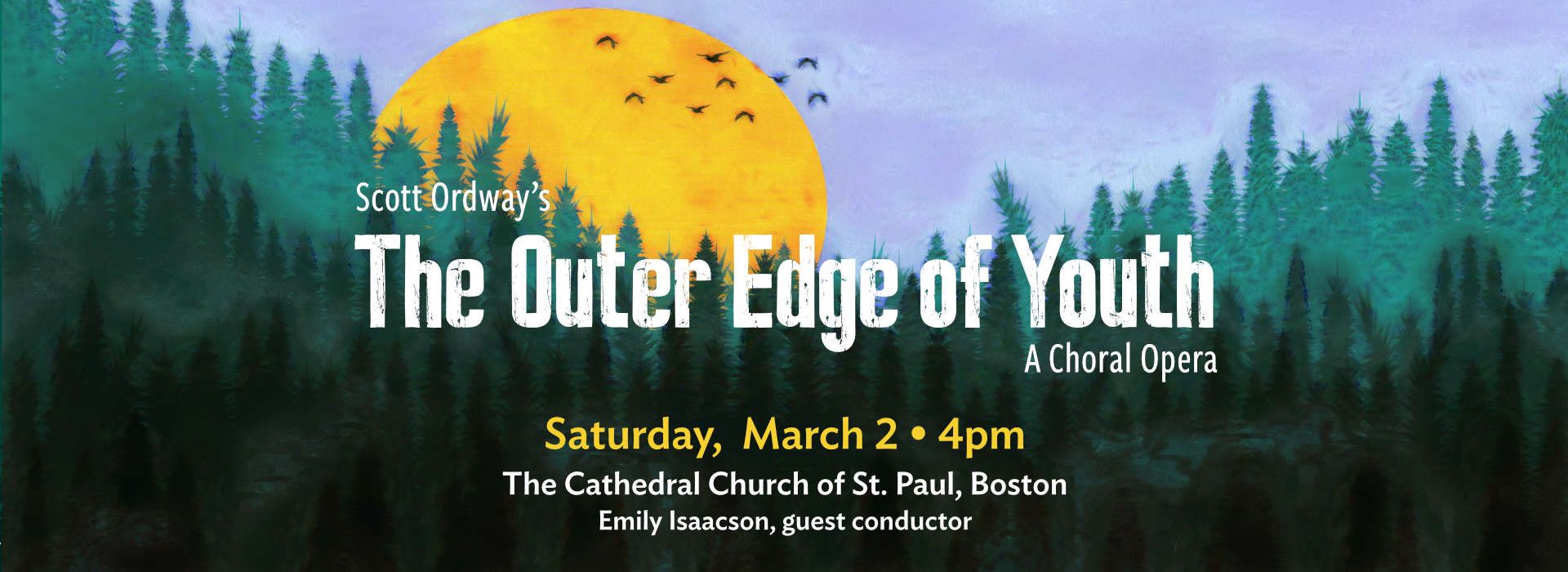 Scott Ordway's

The Outer Edge of Youth

A Choral Opera

Saturday, March 2 • 4pm

The Cathedral Church of St. Paul, Boston

Emily Isaacson, guest conductor